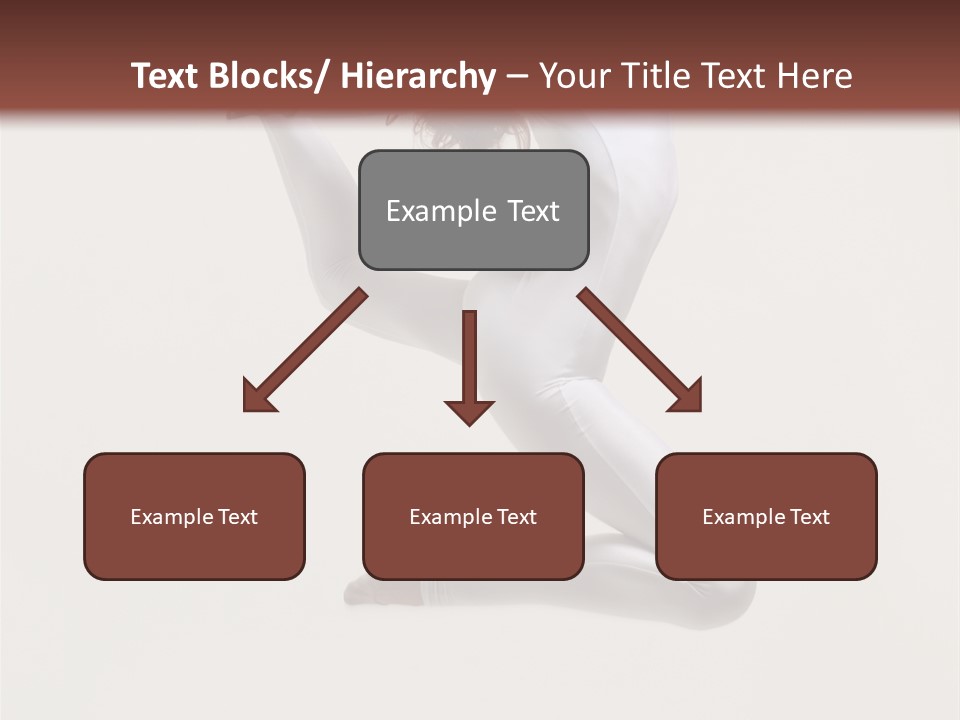 Text Blocks/ Hierarchy – Your Title Text Here

Example Text

Example Text

Example Text

Example Text